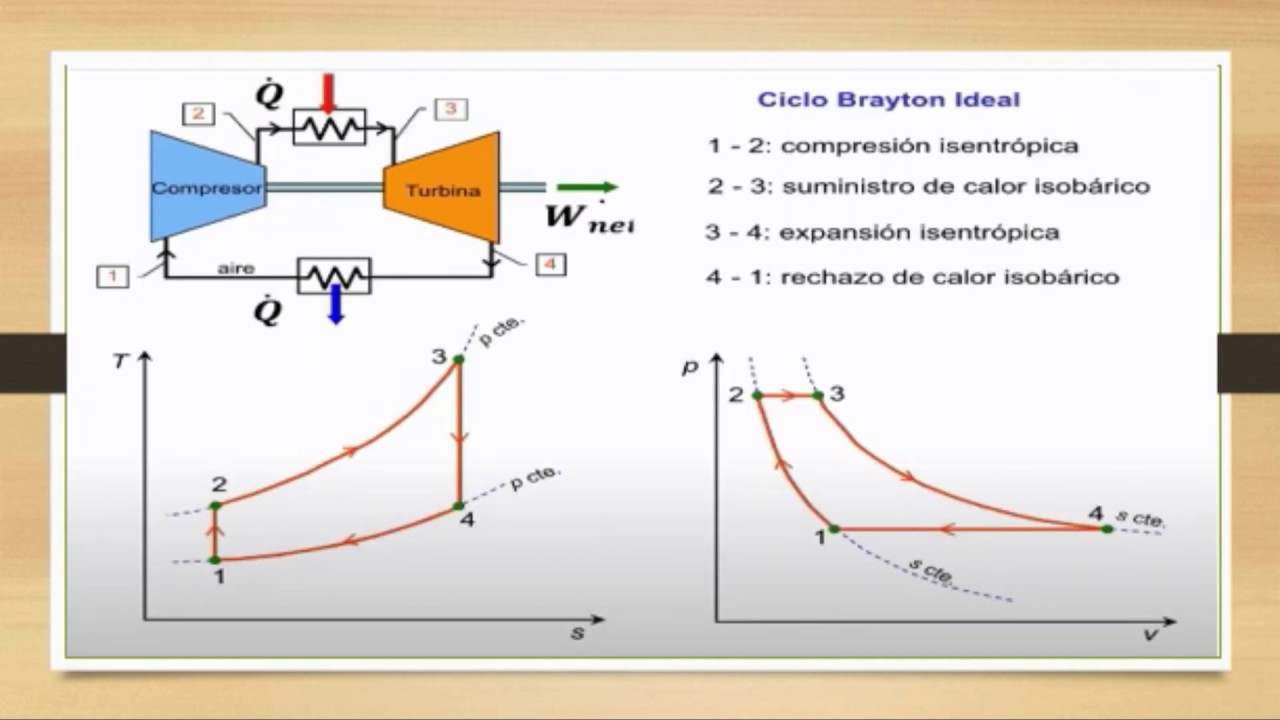 $\dot{Q}$

2

3

Compresor

Turbina

$\dot{W}_{net}$

1

aire

4

$\dot{Q}$

Ciclo Brayton Ideal

1 - 2: compresión isentrópica

2 - 3: suministro de calor isobárico

3 - 4: expansión isentrópica

4 - 1: rechazo de calor isobárico

T

3

p cte.

2

p cte.

4

1

s

p

2

3

4

s cte.

1

s cte.

v